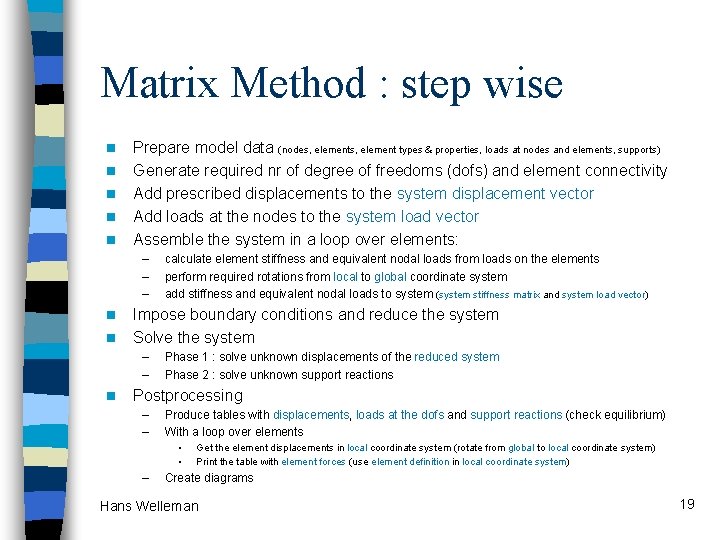 Matrix Method : step wise

- Prepare model data (nodes, elements, element types & properties, loads at nodes and elements, supports)
- Generate required nr of degree of freedoms (dofs) and element connectivity
- Add prescribed displacements to the system displacement vector
- Add loads at the nodes to the system load vector
- Assemble the system in a loop over elements:
  – calculate element stiffness and equivalent nodal loads from loads on the elements
  – perform required rotations from local to global coordinate system
  – add stiffness and equivalent nodal loads to system (system stiffness matrix and system load vector)
- Impose boundary conditions and reduce the system
- Solve the system
  – Phase 1 : solve unknown displacements of the reduced system
  – Phase 2 : solve unknown support reactions
- Postprocessing
  – Produce tables with displacements, loads at the dofs and support reactions (check equilibrium)
  – With a loop over elements
    • Get the element displacements in local coordinate system (rotate from global to local coordinate system)
    • Print the table with element forces (use element definition in local coordinate system)
  – Create diagrams

Hans Welleman

19